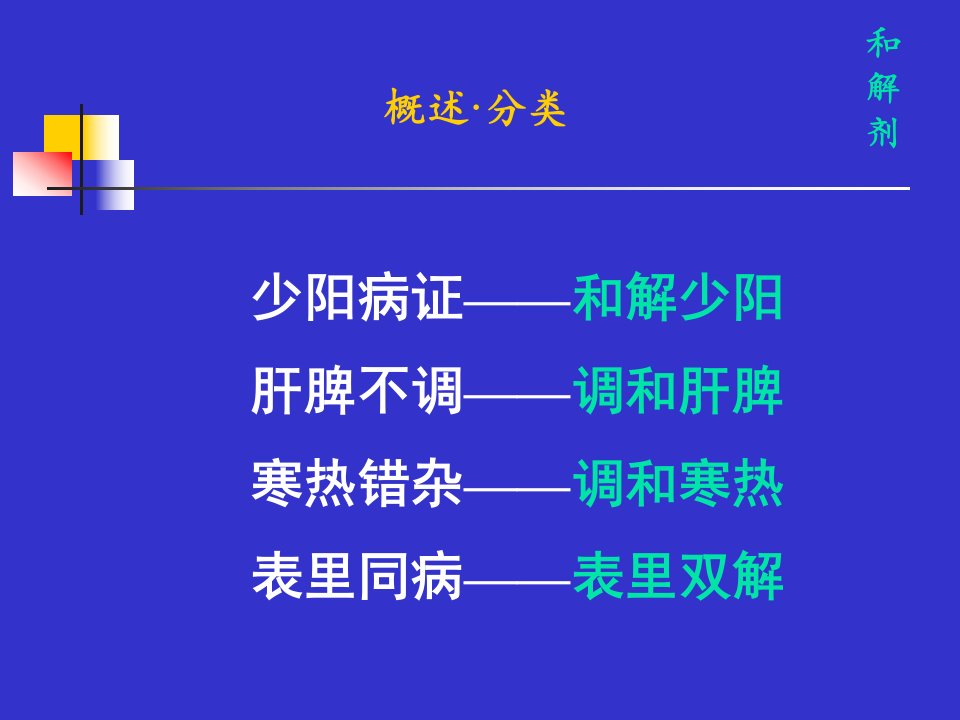 和解剂

概述·分类

少阳病证——和解少阳

肝脾不调——调和肝脾

寒热错杂——调和寒热

表里同病——表里双解